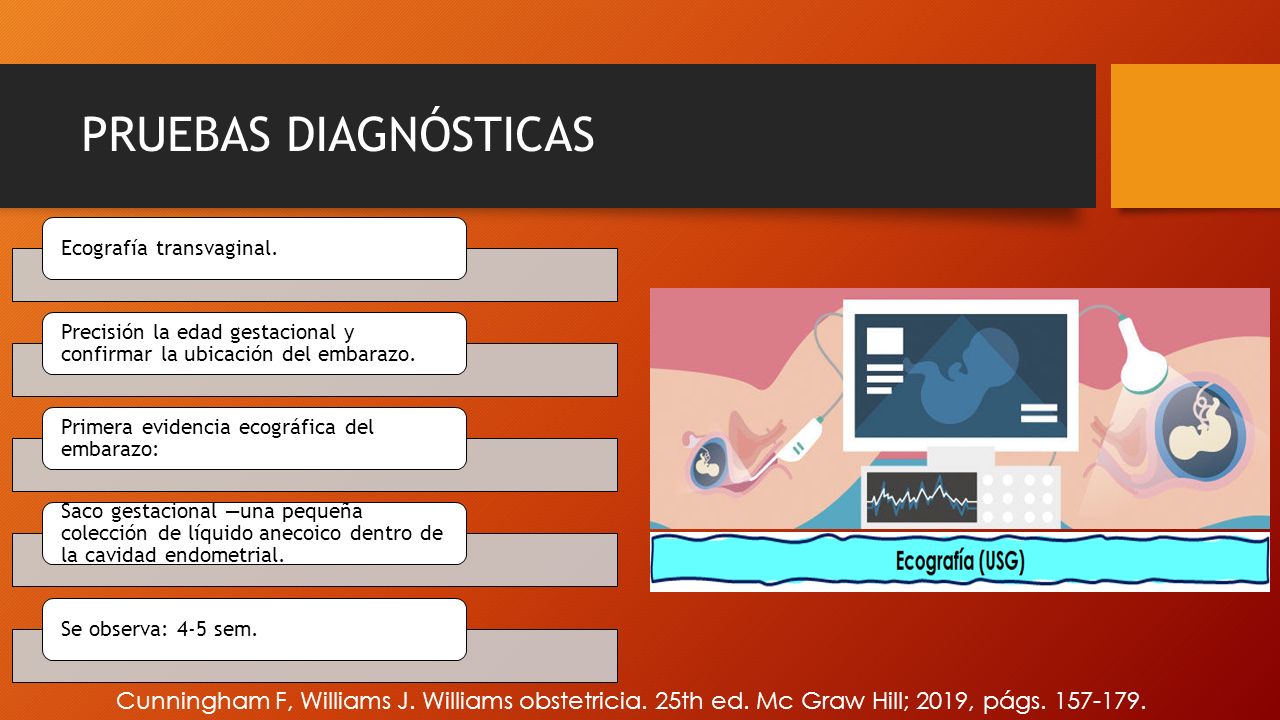 PRUEBAS DIAGNÓSTICAS

Ecografía transvaginal.

Precisión la edad gestacional y confirmar la ubicación del embarazo.

Primera evidencia ecográfica del embarazo:

Saco gestacional —una pequeña colección de líquido anecoico dentro de la cavidad endometrial.

Se observa: 4-5 sem.

Ecografía (USG)

Cunningham F, Williams J. Williams obstetricia. 25th ed. Mc Graw Hill; 2019, págs. 157-179.